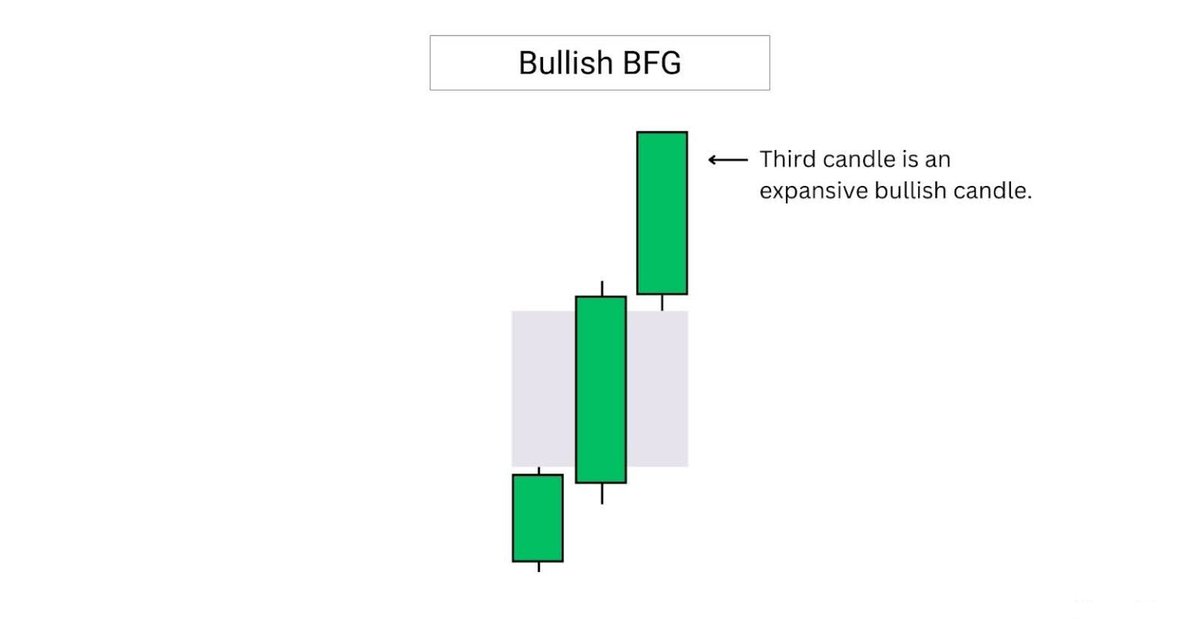 Bullish BFG

Third candle is an expansive bullish candle.